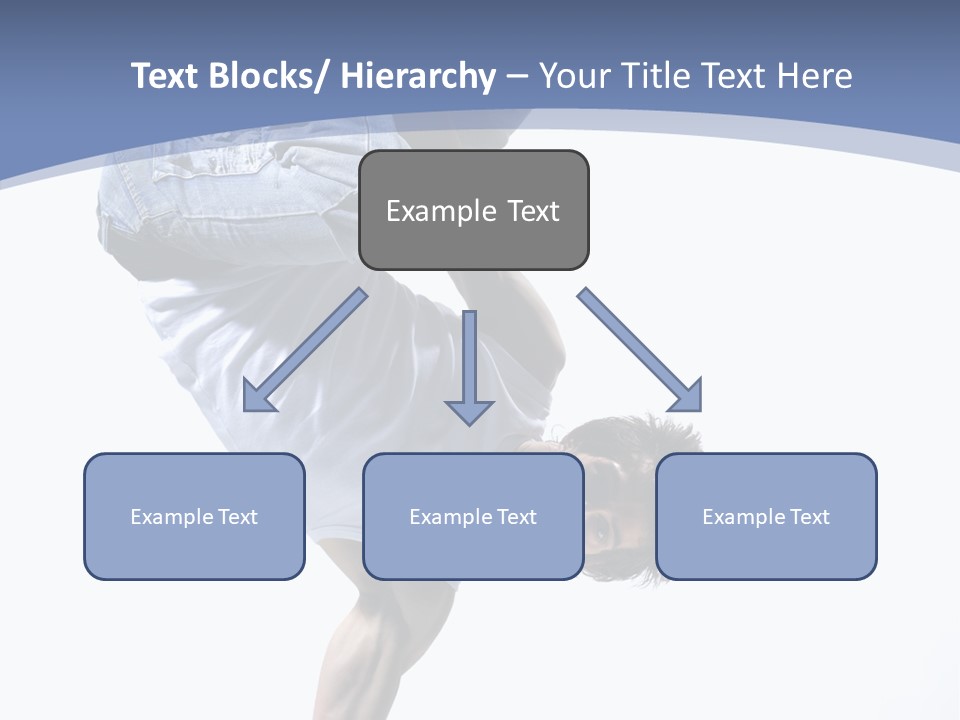 Text Blocks/ Hierarchy – Your Title Text Here

Example Text

Example Text

Example Text

Example Text